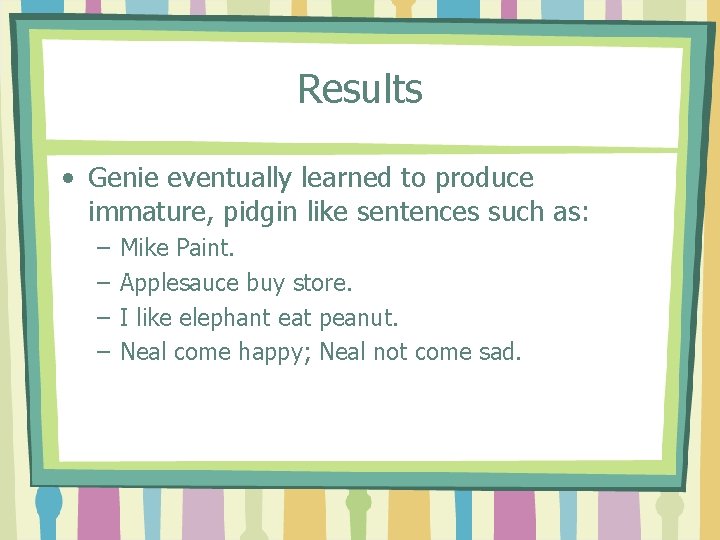 Results

• Genie eventually learned to produce immature, pidgin like sentences such as:
  – Mike Paint.
  – Applesauce buy store.
  – I like elephant eat peanut.
  – Neal come happy; Neal not come sad.